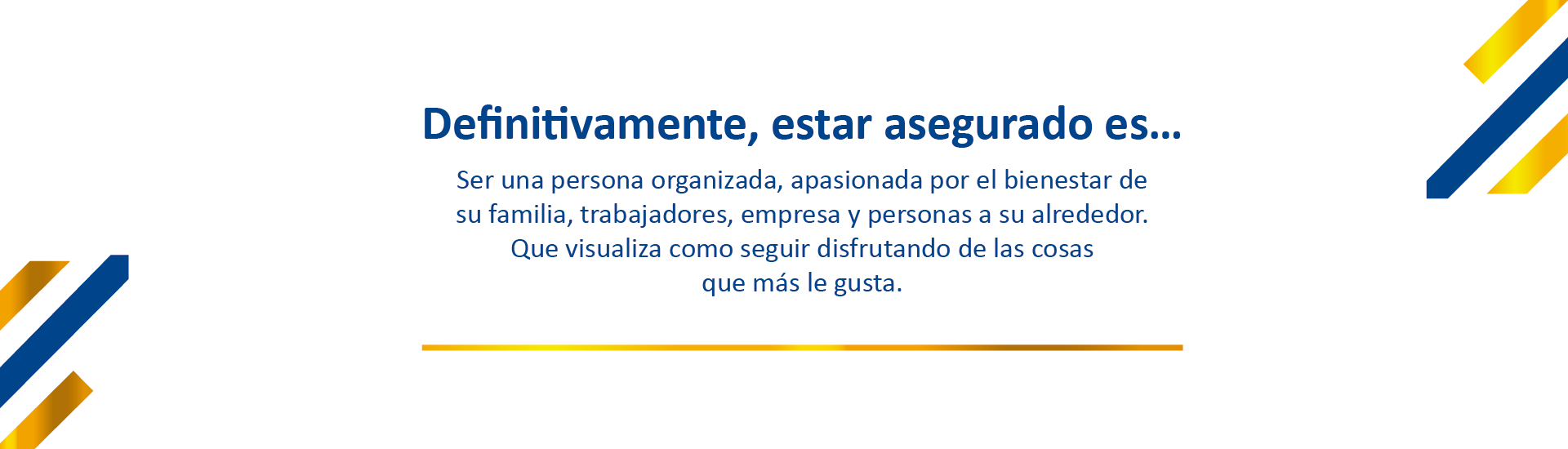 Definitivamente, estar asegurado es...

Ser una persona organizada, apasionada por el bienestar de su familia, trabajadores, empresa y personas a su alrededor. Que visualiza como seguir disfrutando de las cosas que más le gusta.